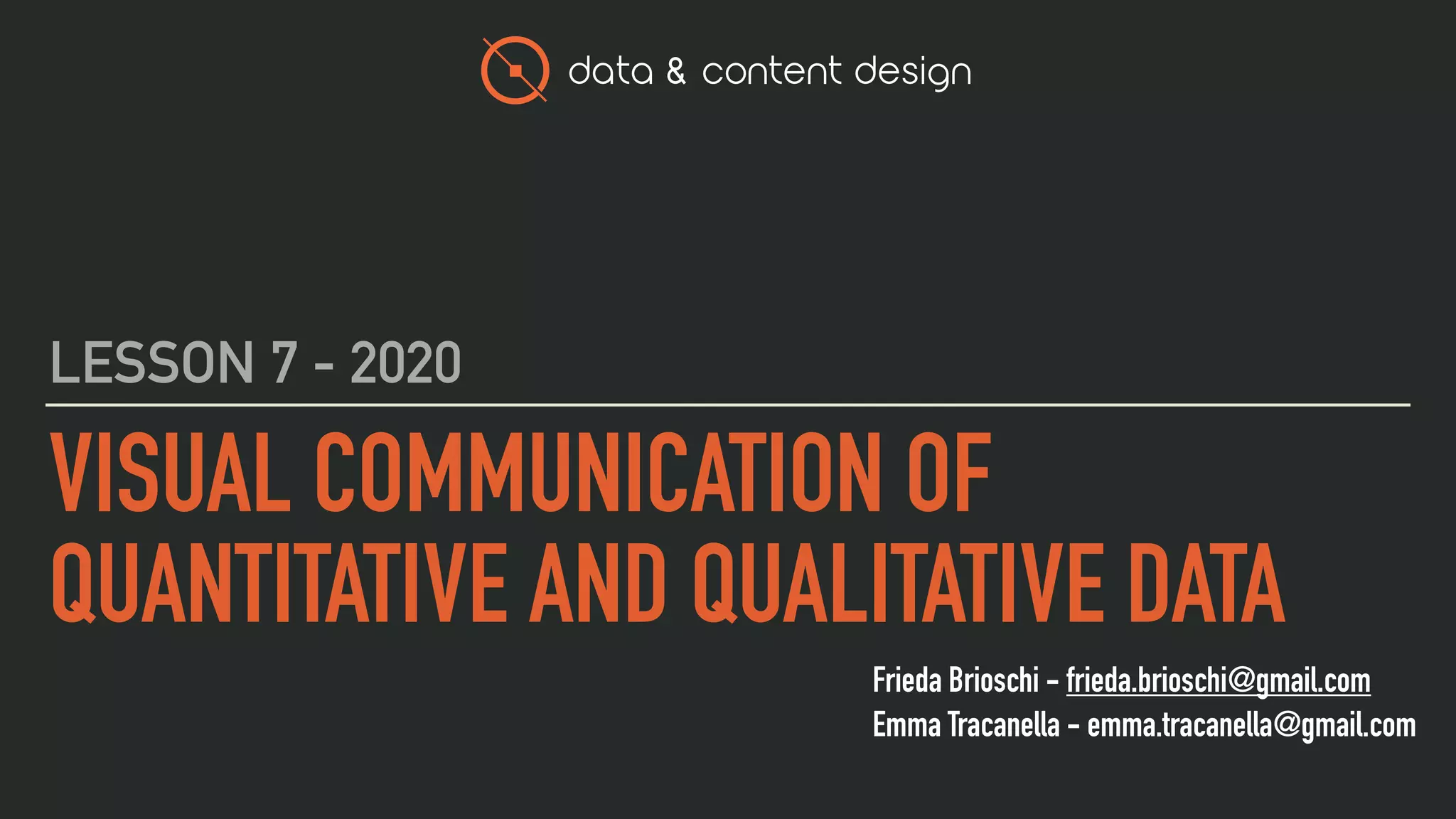 data & content design

LESSON 7 - 2020

VISUAL COMMUNICATION OF QUANTITATIVE AND QUALITATIVE DATA

Frieda Brioschi - frieda.brioschi@gmail.com
Emma Tracanella - emma.tracanella@gmail.com